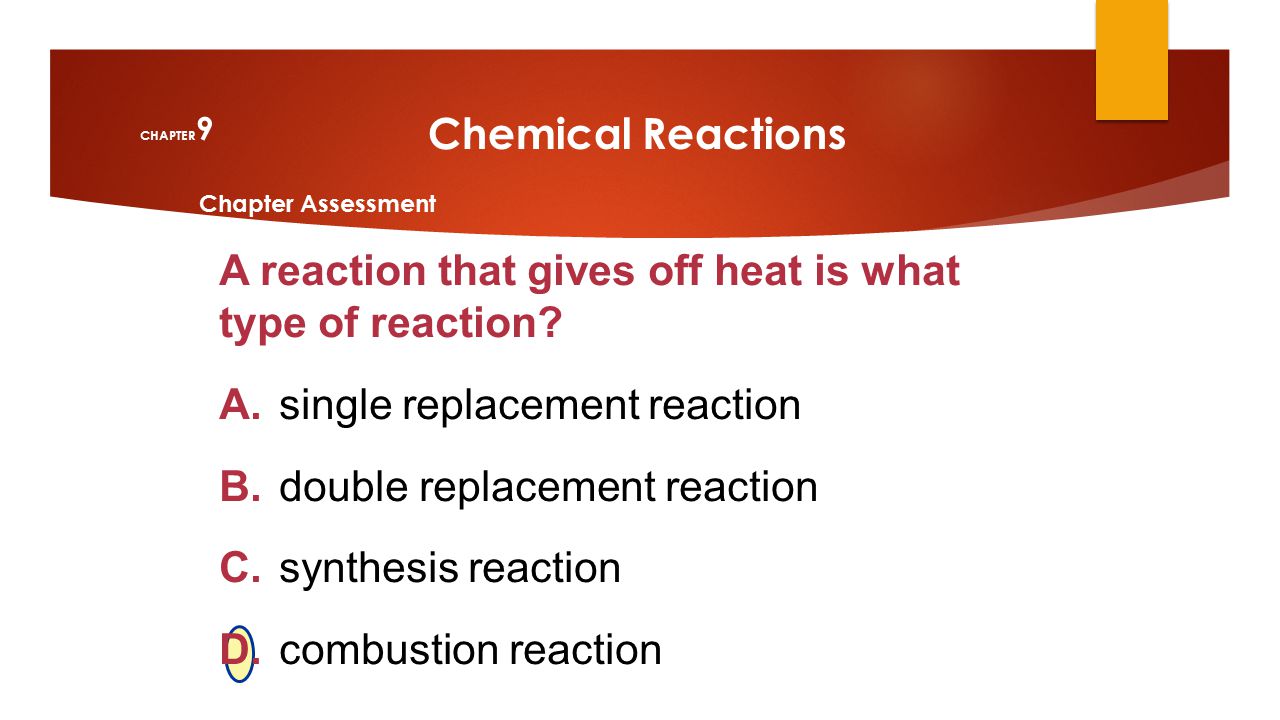 CHAPTER 9

Chemical Reactions

Chapter Assessment

A reaction that gives off heat is what type of reaction?

A. single replacement reaction

B. double replacement reaction

C. synthesis reaction

D. combustion reaction